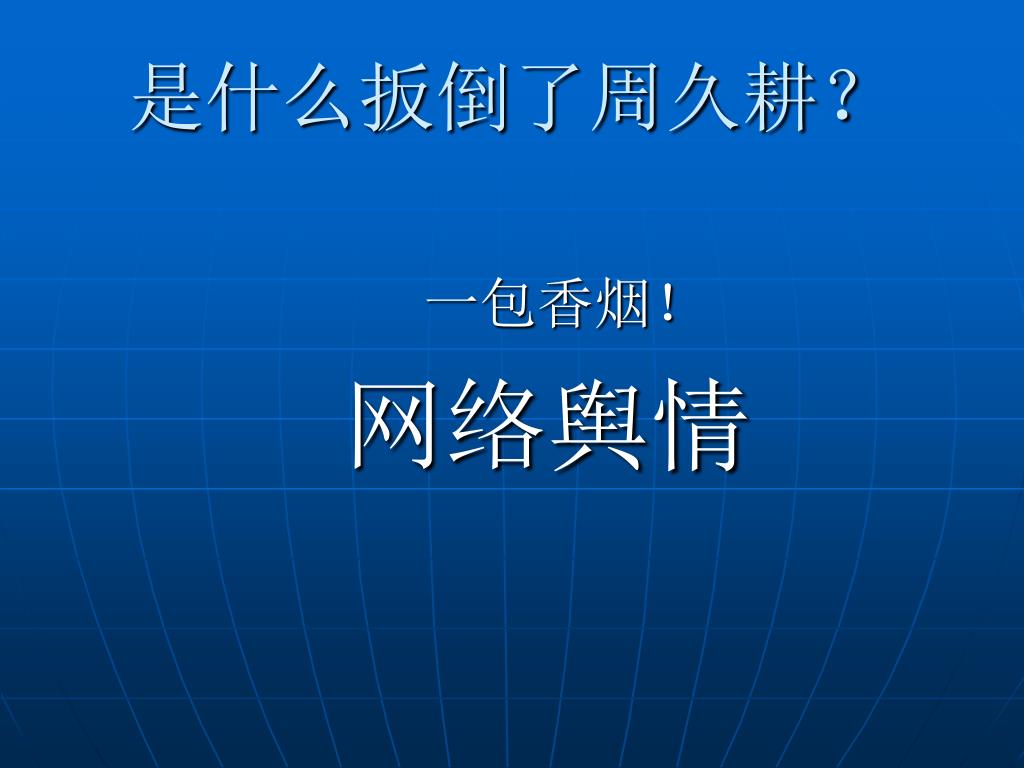 是什么扳倒了周久耕？

一包香烟！

网络舆情